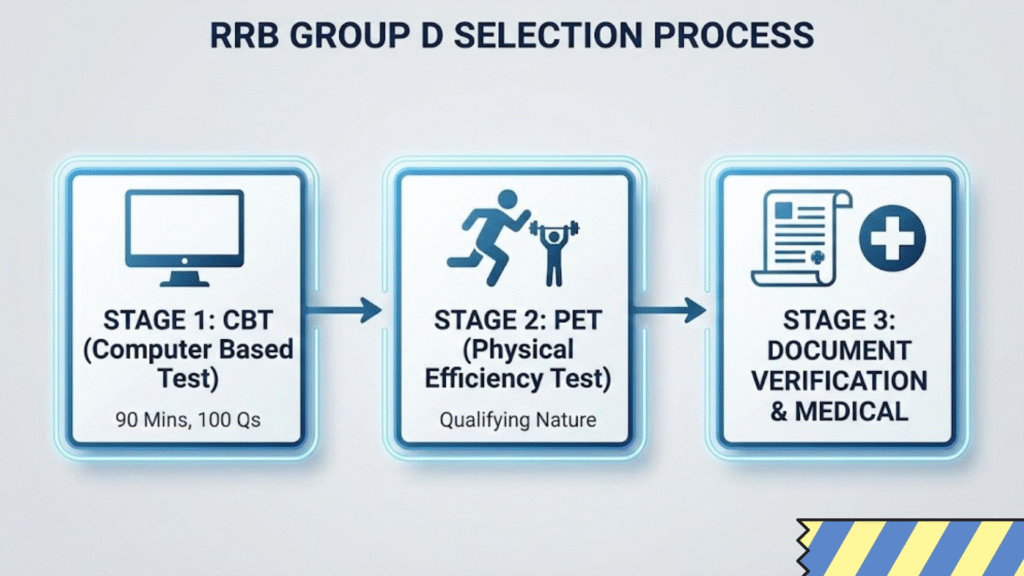 RRB GROUP D SELECTION PROCESS

STAGE 1: CBT (Computer Based Test)

90 Mins, 100 Qs

STAGE 2: PET (Physical Efficiency Test)

Qualifying Nature

STAGE 3: DOCUMENT VERIFICATION & MEDICAL